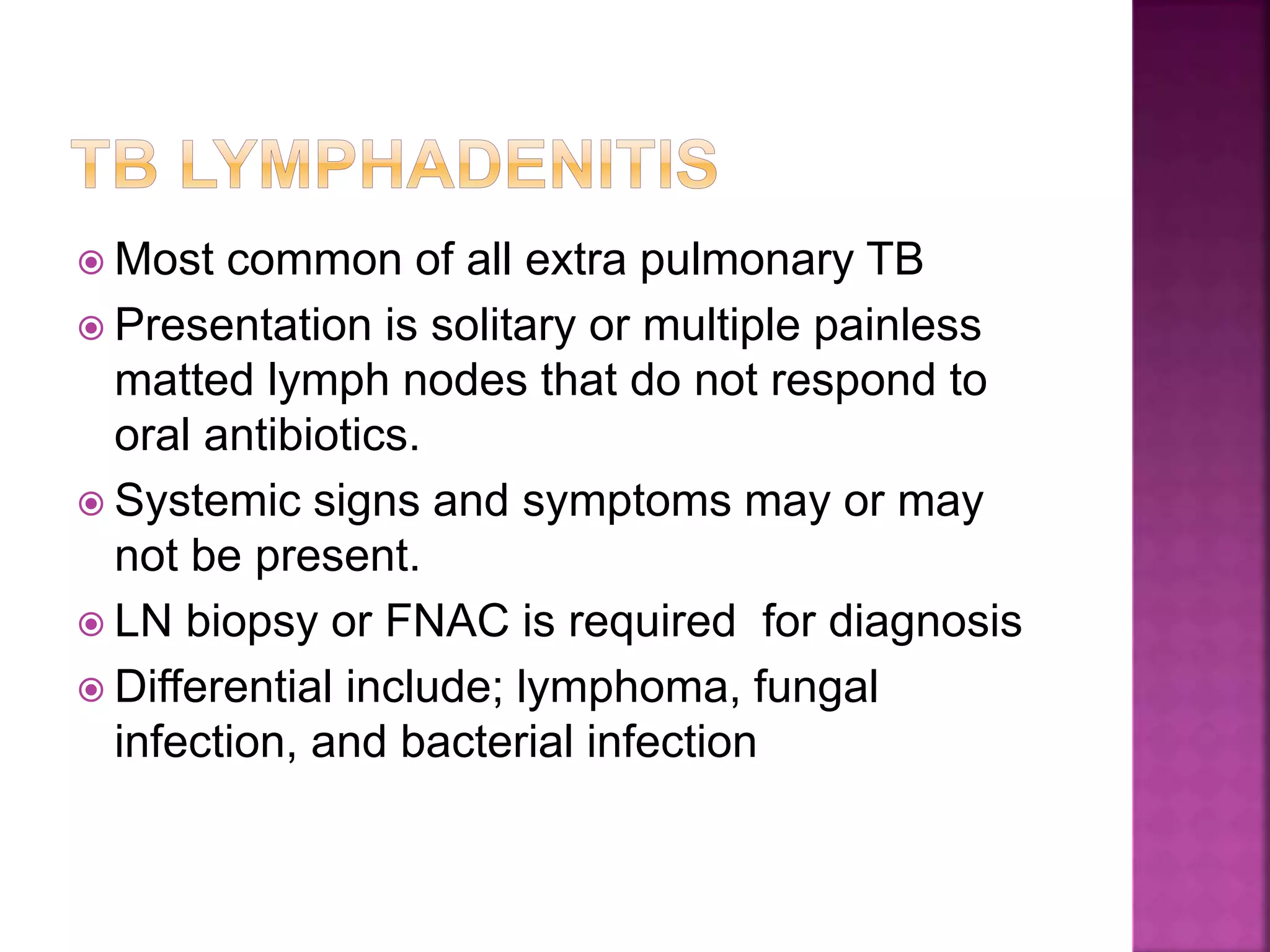 TB LYMPHADENITIS

Most common of all extra pulmonary TB

Presentation is solitary or multiple painless matted lymph nodes that do not respond to oral antibiotics.

Systemic signs and symptoms may or may not be present.

LN biopsy or FNAC is required for diagnosis

Differential include; lymphoma, fungal infection, and bacterial infection